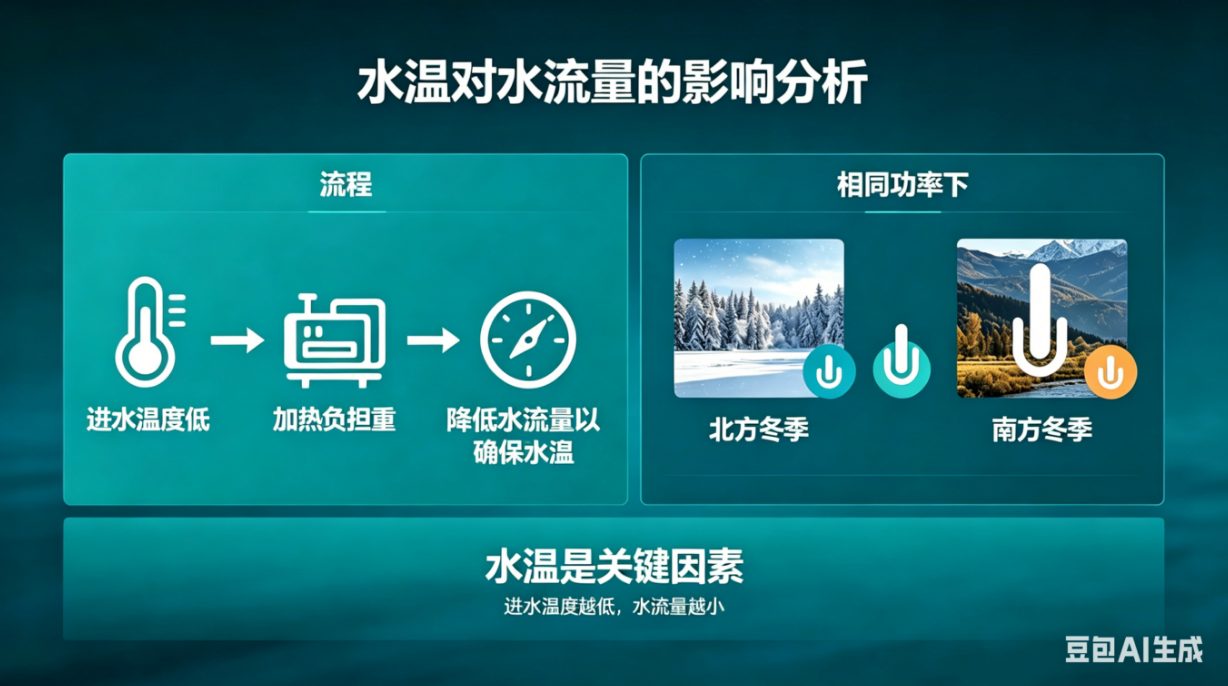 水温对水流量的影响分析

流程

进水温度低

加热负担重

降低水流量以确保水温

相同功率下

北方冬季

南方冬季

水温是关键因素

进水温度越低，水流量越小

豆包AI生成